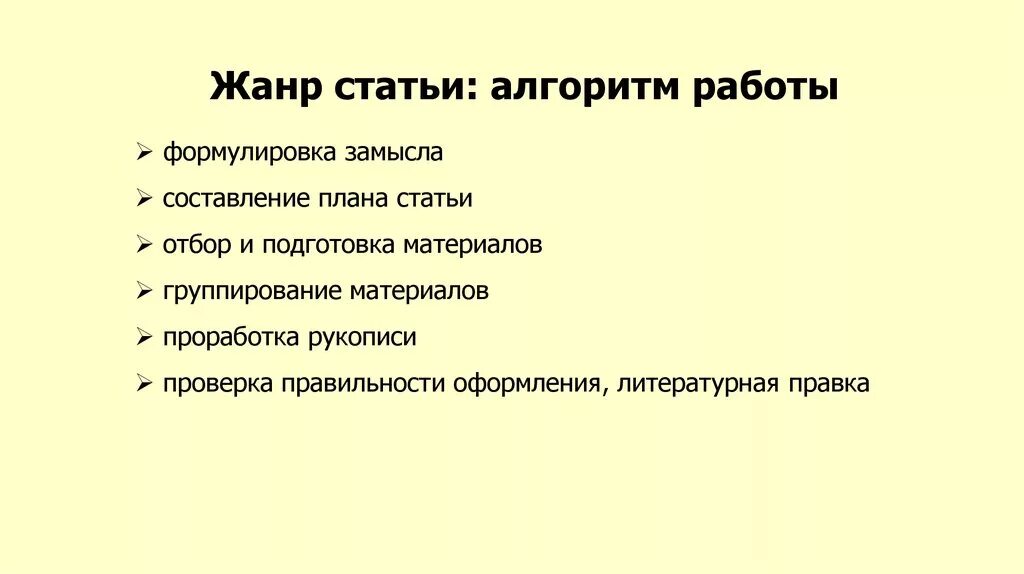 Жанр статьи: алгоритм работы

➢ формулировка замысла
➢ составление плана статьи
➢ отбор и подготовка материалов
➢ группирование материалов
➢ проработка рукописи
➢ проверка правильности оформления, литературная правка